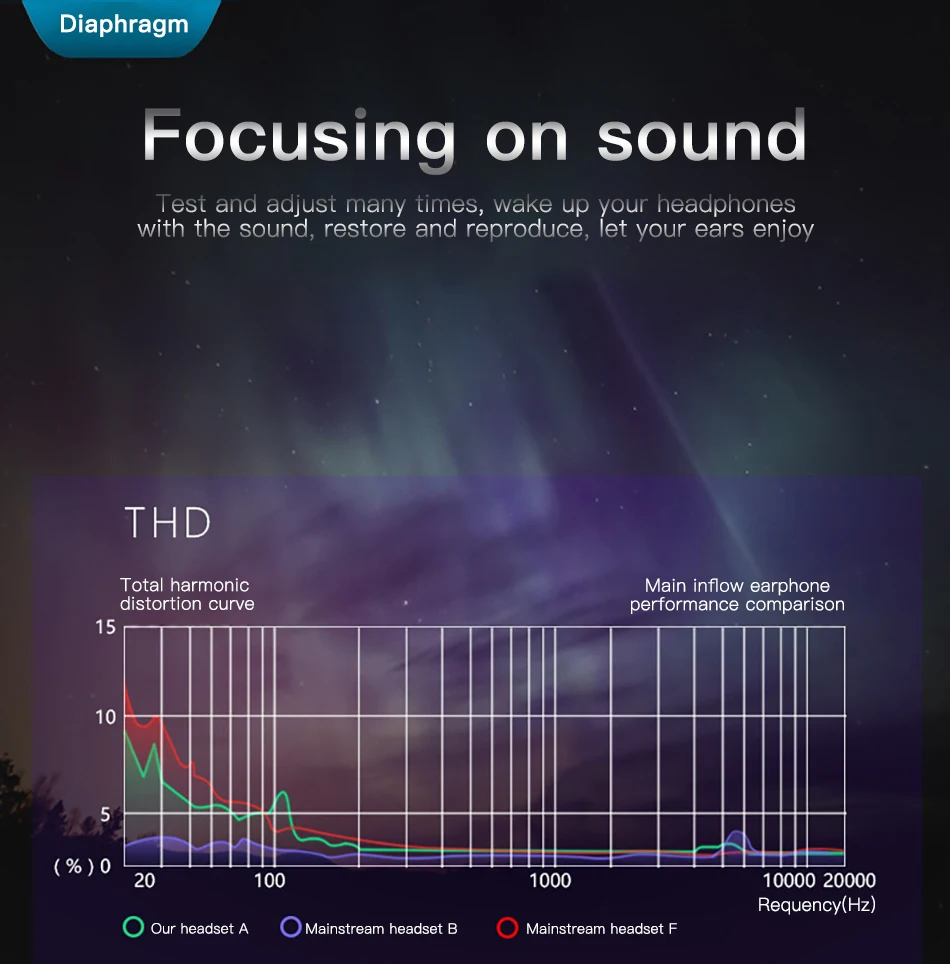 Diaphragm

Focusing on sound

Test and adjust many times, wake up your headphones with the sound, restore and reproduce, let your ears enjoy

THD

Total harmonic distortion curve

Main inflow earphone performance comparison

15
10
5
( % ) 0
20
100
1000
10000 20000
Requency(Hz)

Our headset A
Mainstream headset B
Mainstream headset F